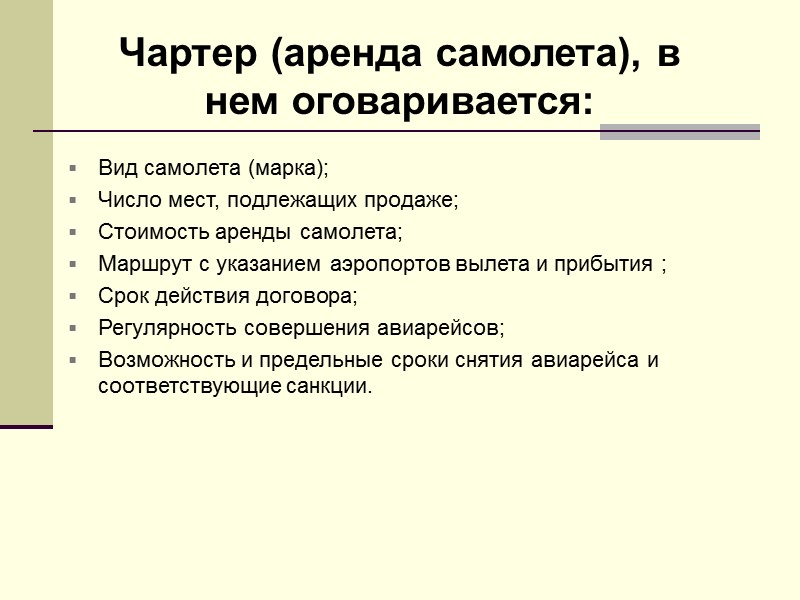 Чартер (аренда самолета), в нем оговаривается:

- Вид самолета (марка);
- Число мест, подлежащих продаже;
- Стоимость аренды самолета;
- Маршрут с указанием аэропортов вылета и прибытия ;
- Срок действия договора;
- Регулярность совершения авиарейсов;
- Возможность и предельные сроки снятия авиарейса и соответствующие санкции.